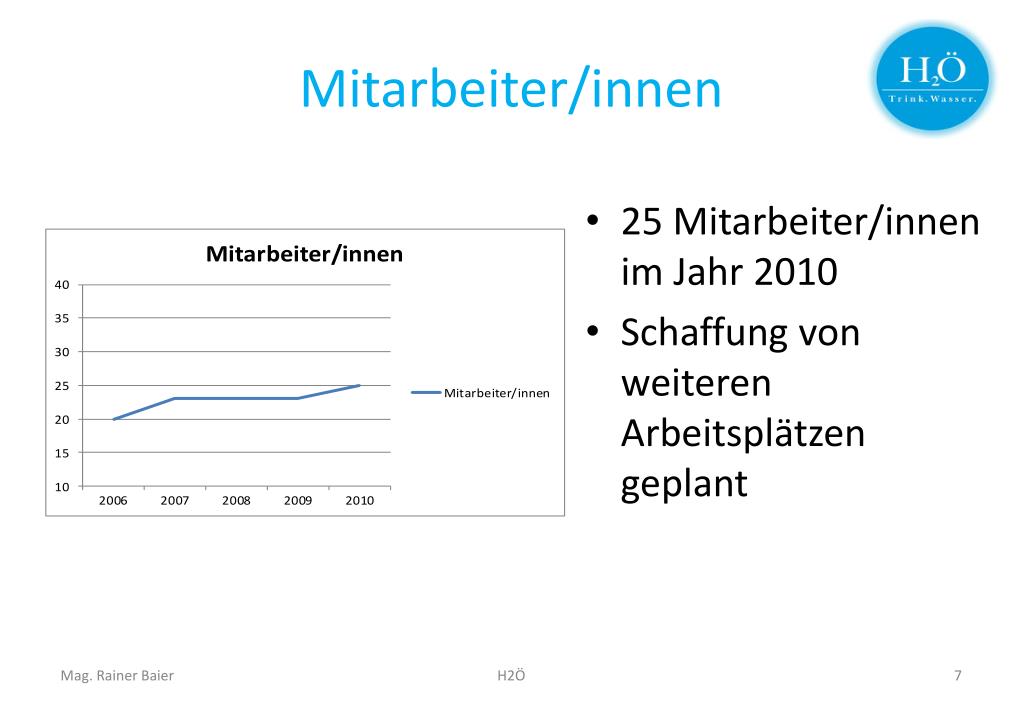 Mitarbeiter/innen

$H_2Ö$
Trink.Wasser.

Mitarbeiter/innen

40
35
30
25
20
15
10

2006 2007 2008 2009 2010

Mitarbeiter/innen

• 25 Mitarbeiter/innen im Jahr 2010
• Schaffung von weiteren Arbeitsplätzen geplant

Mag. Rainer Baier H2Ö 7